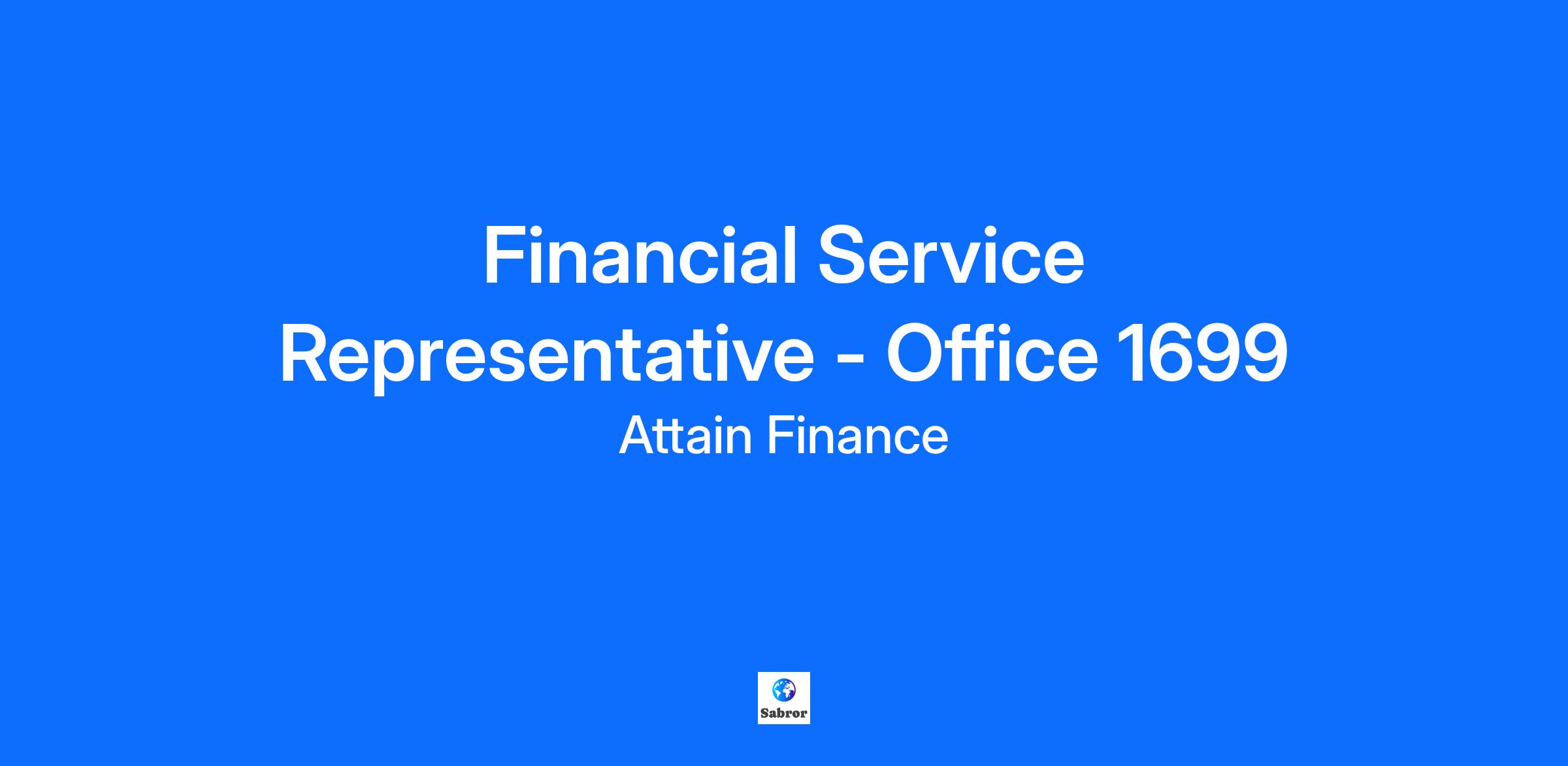 Financial Service Representative - Office 1699
Attain Finance

Sabror